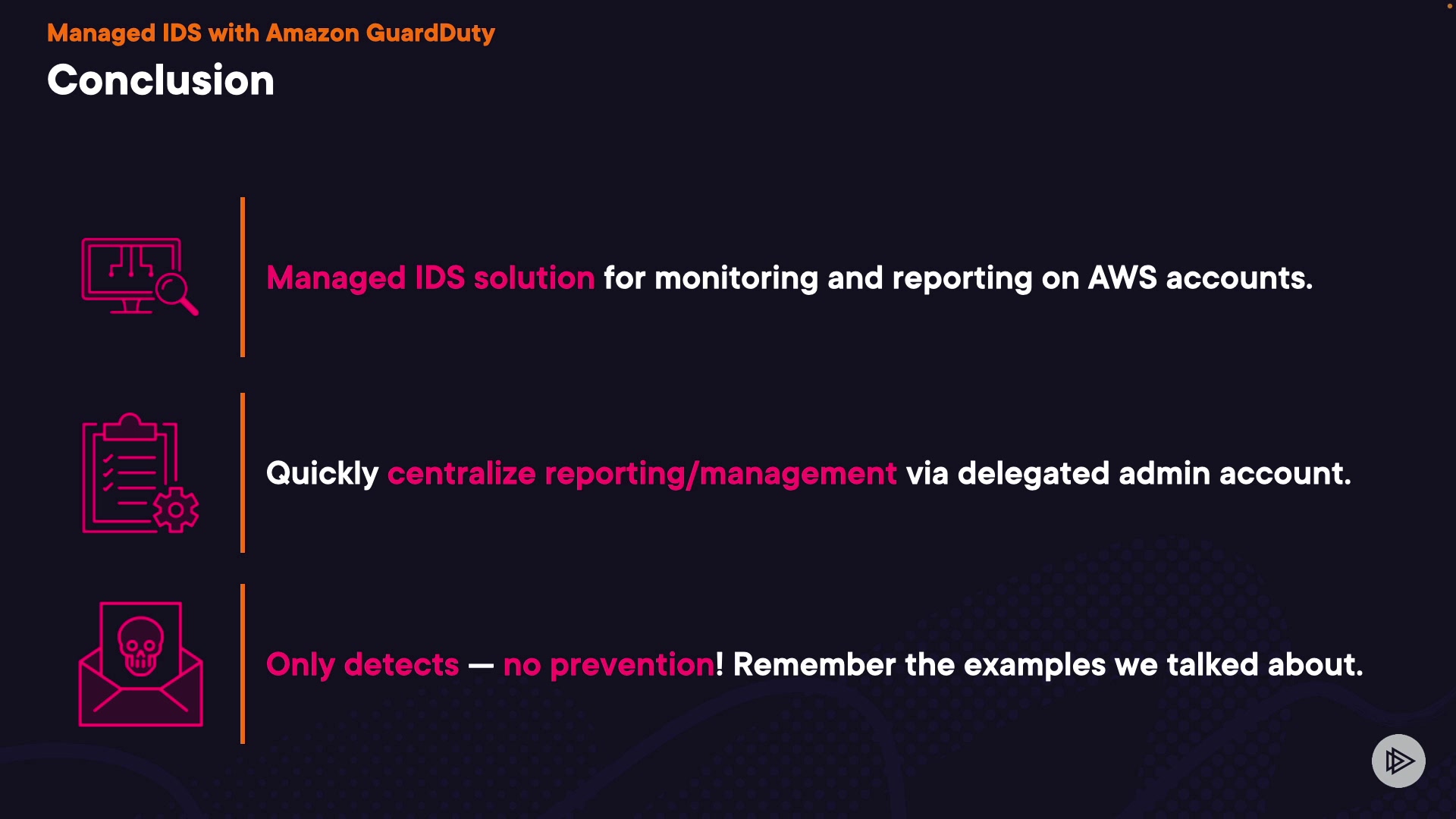 Managed IDS with Amazon GuardDuty
Conclusion

Managed IDS solution for monitoring and reporting on AWS accounts.

Quickly centralize reporting/management via delegated admin account.

Only detects — no prevention! Remember the examples we talked about.